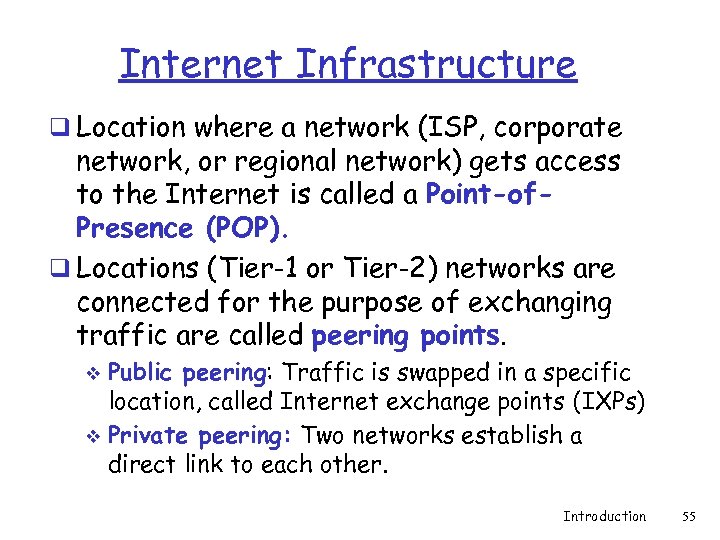 Internet Infrastructure

❑ Location where a network (ISP, corporate network, or regional network) gets access to the Internet is called a Point-of-Presence (POP).

❑ Locations (Tier-1 or Tier-2) networks are connected for the purpose of exchanging traffic are called peering points.

❖ Public peering: Traffic is swapped in a specific location, called Internet exchange points (IXPs)

❖ Private peering: Two networks establish a direct link to each other.

Introduction 55